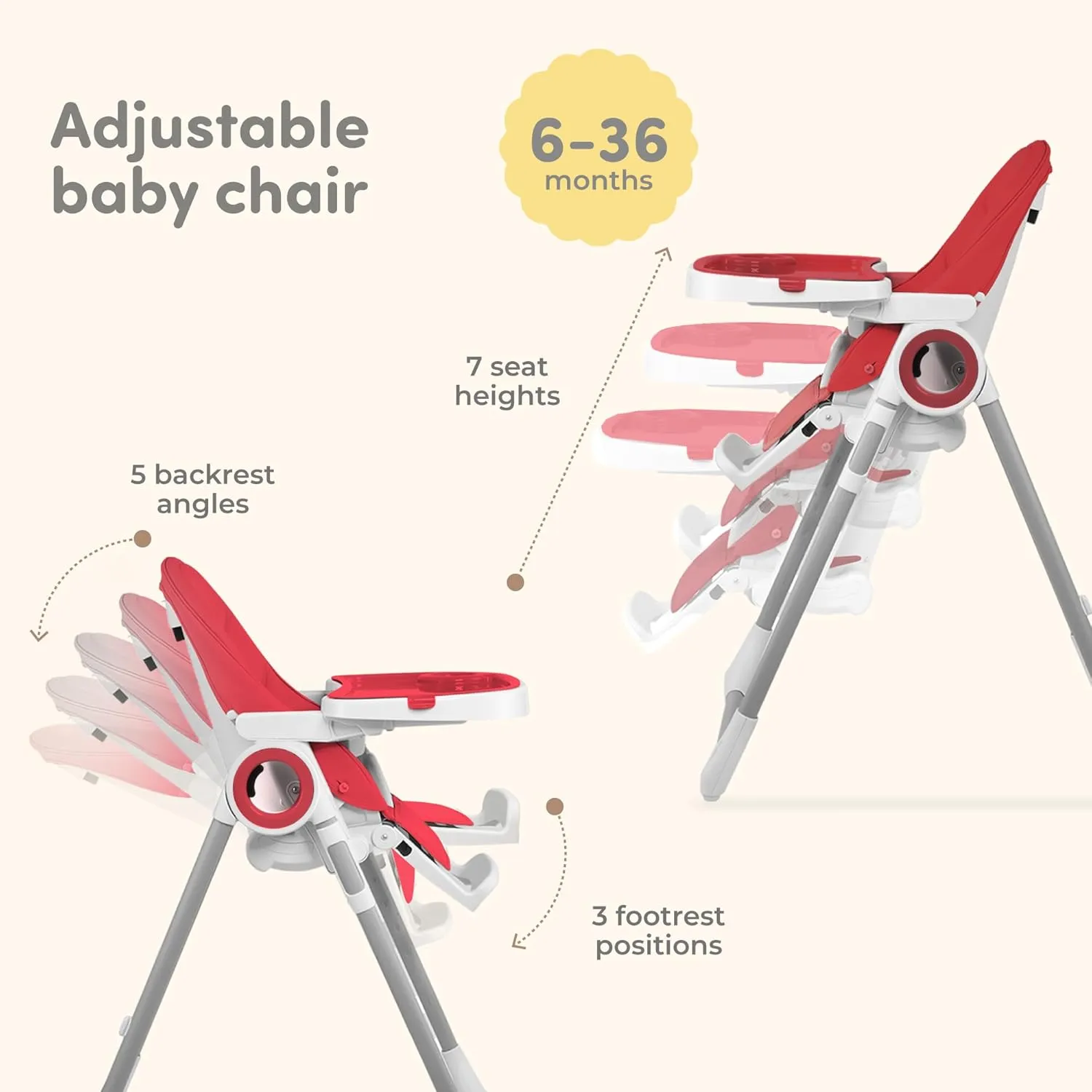 Adjustable baby chair

6-36 months

7 seat heights

5 backrest angles

3 footrest positions